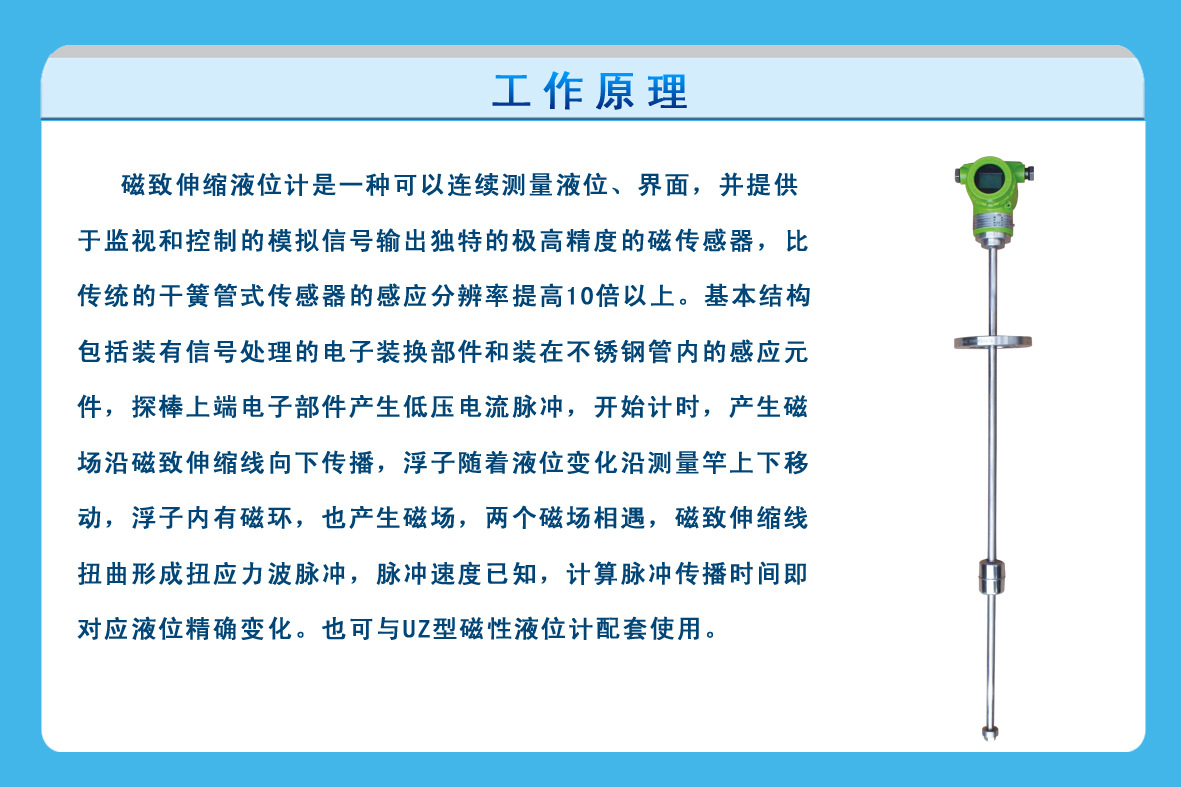 工作原理

磁致伸缩液位计是一种可以连续测量液位、界面，并提供于监视和控制的模拟信号输出独特的极高精度的磁传感器，比传统的干簧管式传感器的感应分辨率提高10倍以上。基本结构包括装有信号处理的电子装换部件和装在不锈钢管内的感应元件，探棒上端电子部件产生低压电流脉冲，开始计时，产生磁场沿磁致伸缩线向下传播，浮子随着液位变化沿测量竿上下移动，浮子内有磁环，也产生磁场，两个磁场相遇，磁致伸缩线扭曲形成扭应力波脉冲，脉冲速度已知，计算脉冲传播时间即对应液位精确变化。也可与UZ型磁性液位计配套使用。